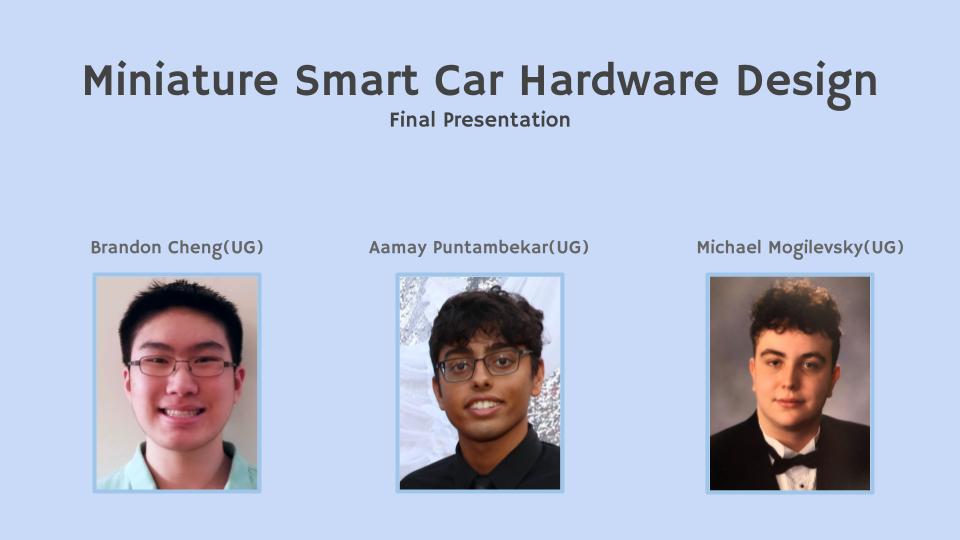 Miniature Smart Car Hardware Design
Final Presentation

Brandon Cheng(UG)

Aamay Puntambekar(UG)

Michael Mogilevsky(UG)